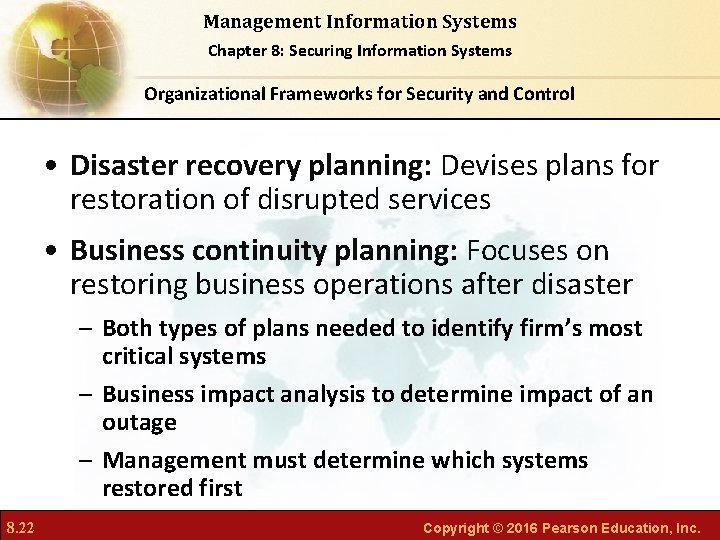 Management Information Systems
Chapter 8: Securing Information Systems

Organizational Frameworks for Security and Control

• Disaster recovery planning: Devises plans for restoration of disrupted services

• Business continuity planning: Focuses on restoring business operations after disaster

– Both types of plans needed to identify firm's most critical systems

– Business impact analysis to determine impact of an outage

– Management must determine which systems restored first

8.22

Copyright © 2016 Pearson Education, Inc.